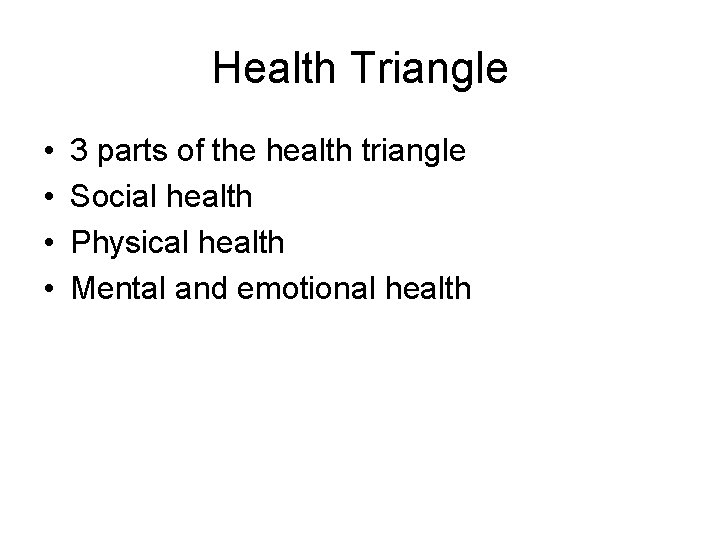 Health Triangle

• 3 parts of the health triangle
• Social health
• Physical health
• Mental and emotional health